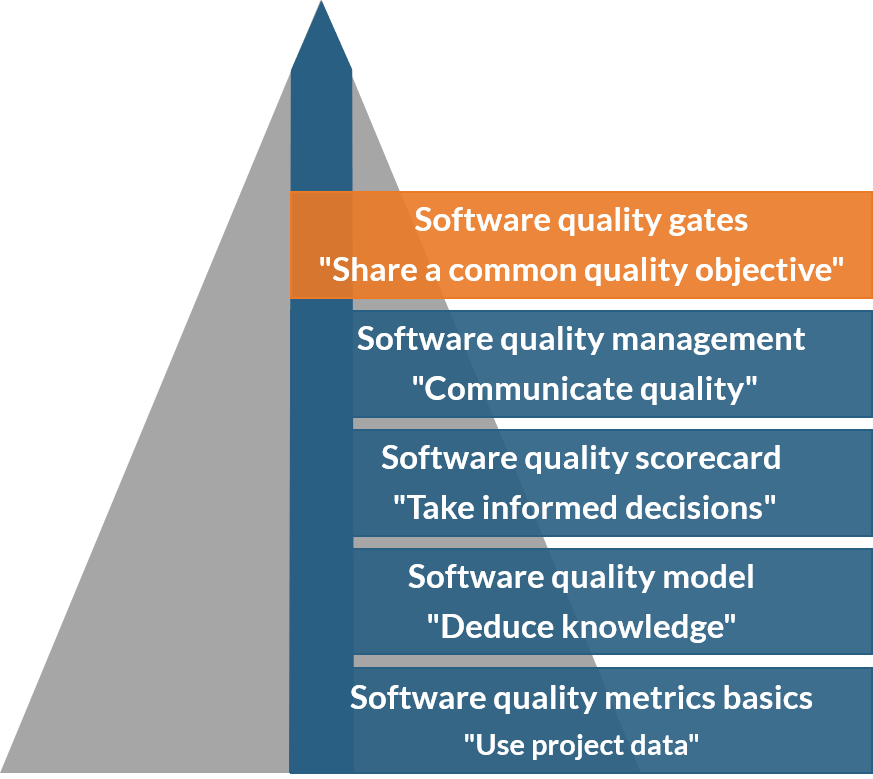 Software quality gates
"Share a common quality objective"

Software quality management
"Communicate quality"

Software quality scorecard
"Take informed decisions"

Software quality model
"Deduce knowledge"

Software quality metrics basics
"Use project data"